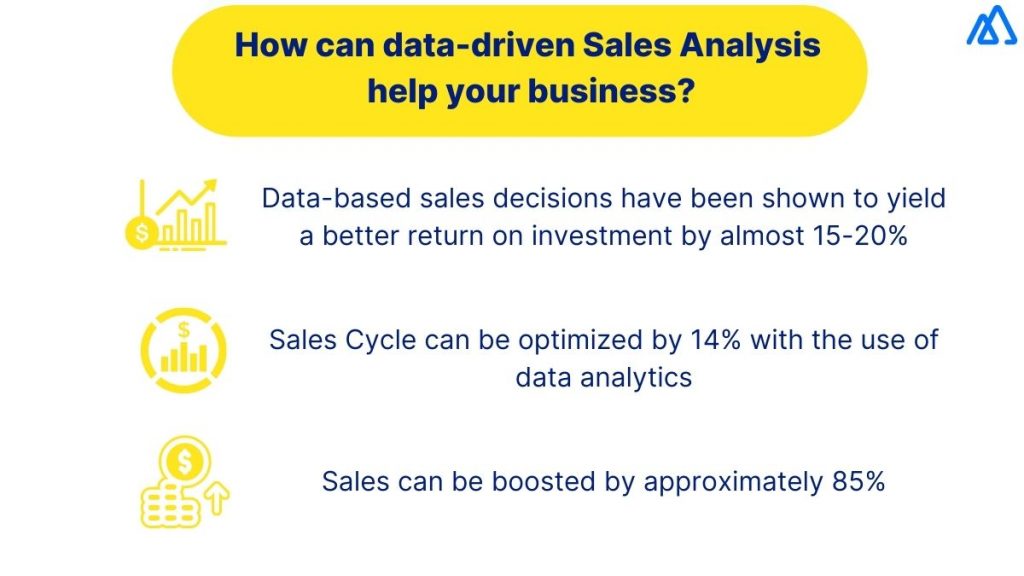 How can data-driven Sales Analysis help your business?

Data-based sales decisions have been shown to yield a better return on investment by almost 15-20%

Sales Cycle can be optimized by 14% with the use of data analytics

Sales can be boosted by approximately 85%